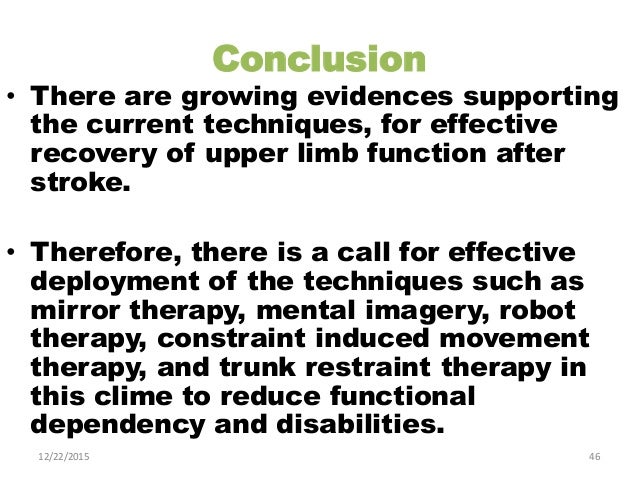 Conclusion

• There are growing evidences supporting the current techniques, for effective recovery of upper limb function after stroke.

• Therefore, there is a call for effective deployment of the techniques such as mirror therapy, mental imagery, robot therapy, constraint induced movement therapy, and trunk restraint therapy in this clime to reduce functional dependency and disabilities.

12/22/2015

46